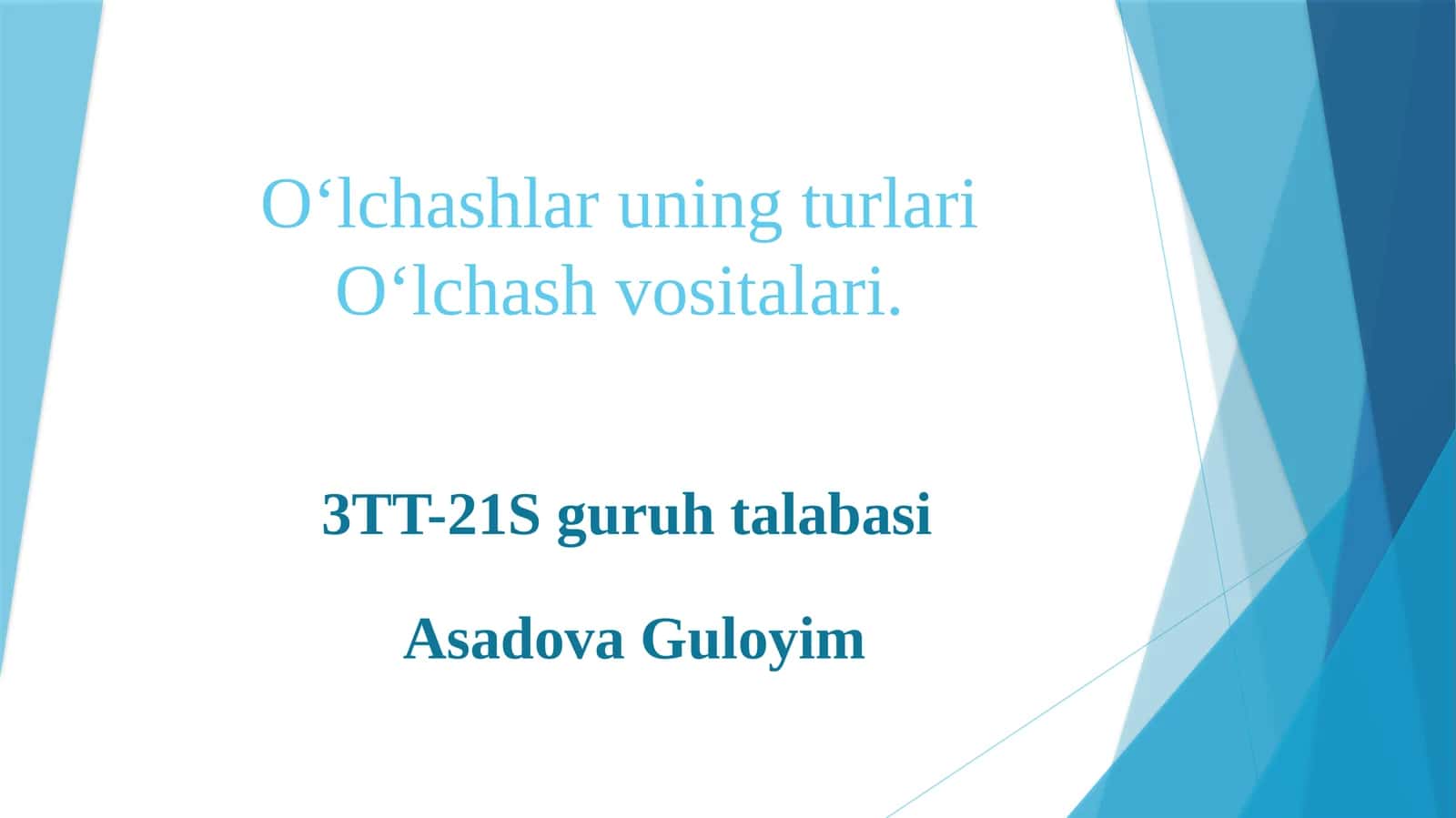 O‘lchashlar uning turlari O‘lchash vositalari.

3TT-21S guruh talabasi

Asadova Guloyim